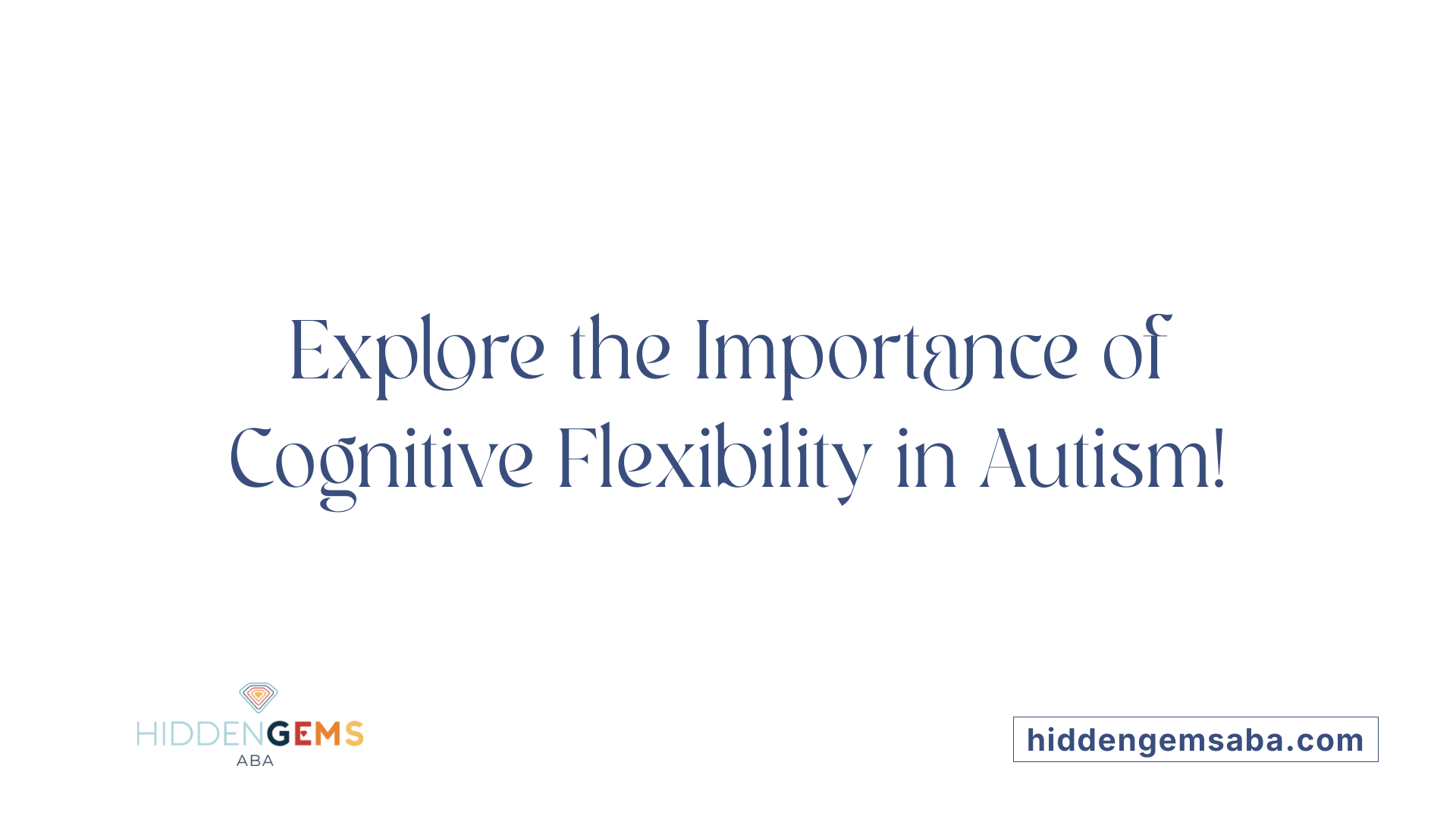 Explore the Importance of Cognitive Flexibility in Autism!

HIDDENGEMS
ABA

hiddengemsaba.com